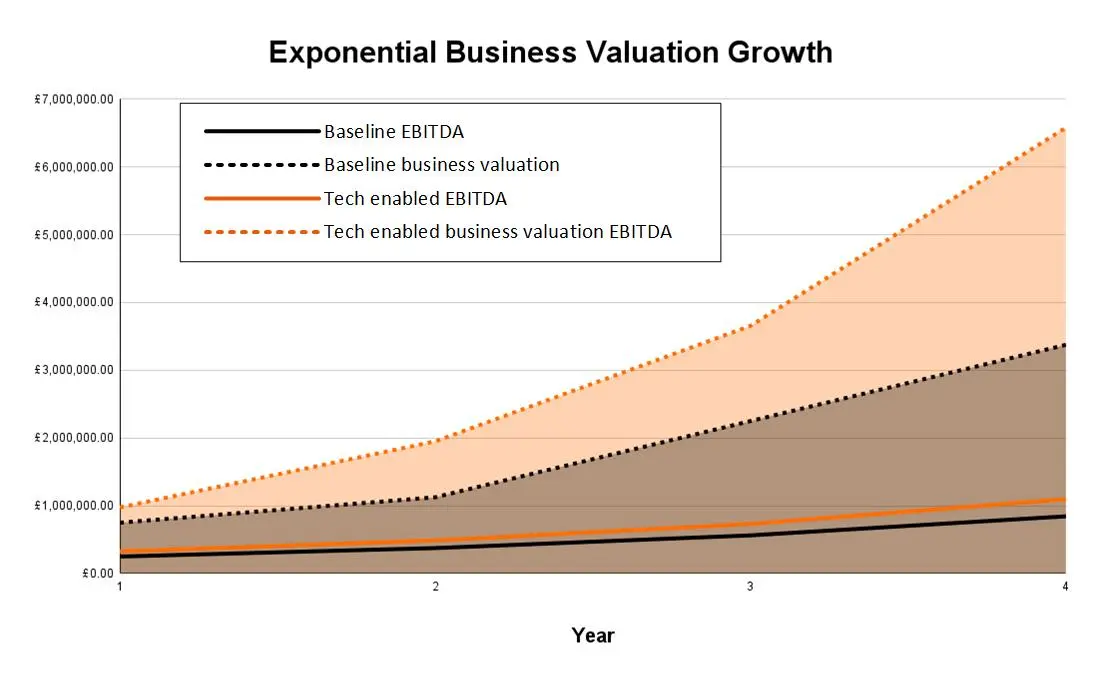 Exponential Business Valuation Growth

Baseline EBITDA
Baseline business valuation
Tech enabled EBITDA
Tech enabled business valuation EBITDA

£7,000,000.00
£6,000,000.00
£5,000,000.00
£4,000,000.00
£3,000,000.00
£2,000,000.00
£1,000,000.00
£0.00

1
2
3
4

Year